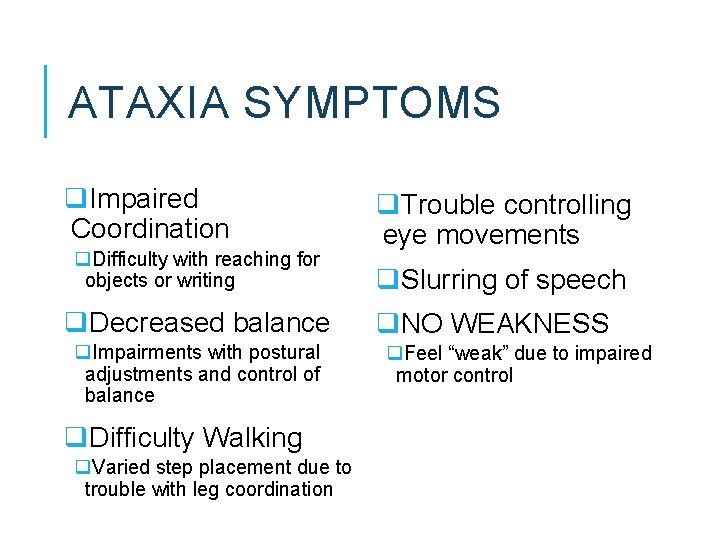 ATAXIA SYMPTOMS

❑Impaired Coordination

❑Difficulty with reaching for objects or writing

❑Decreased balance

❑Impairments with postural adjustments and control of balance

❑Difficulty Walking

❑Varied step placement due to trouble with leg coordination

❑Trouble controlling eye movements

❑Slurring of speech

❑NO WEAKNESS

❑Feel “weak” due to impaired motor control